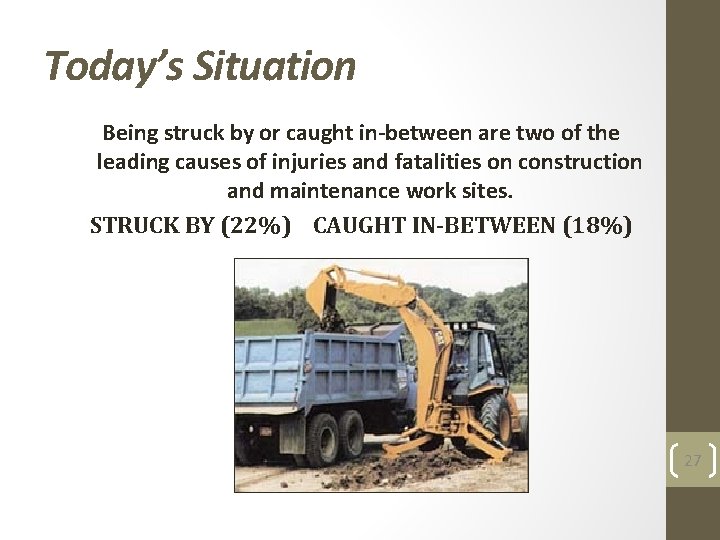 Today's Situation

Being struck by or caught in-between are two of the leading causes of injuries and fatalities on construction and maintenance work sites.

STRUCK BY (22%) CAUGHT IN-BETWEEN (18%)

27